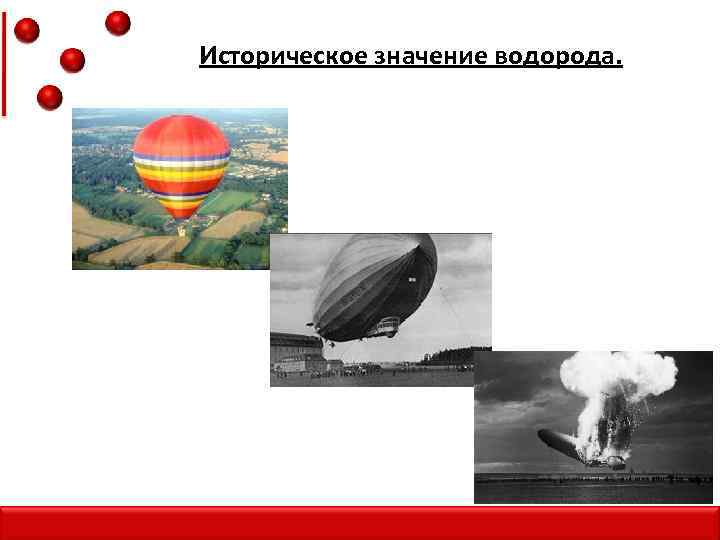 Историческое значение водорода.